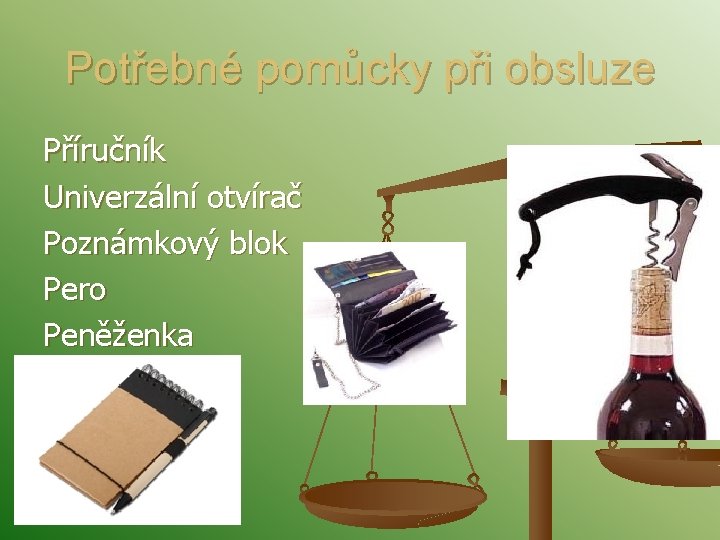 Potřebné pomůcky při obsluze

Příručník
Univerzální otvírač
Poznámkový blok
Pero
Peněženka